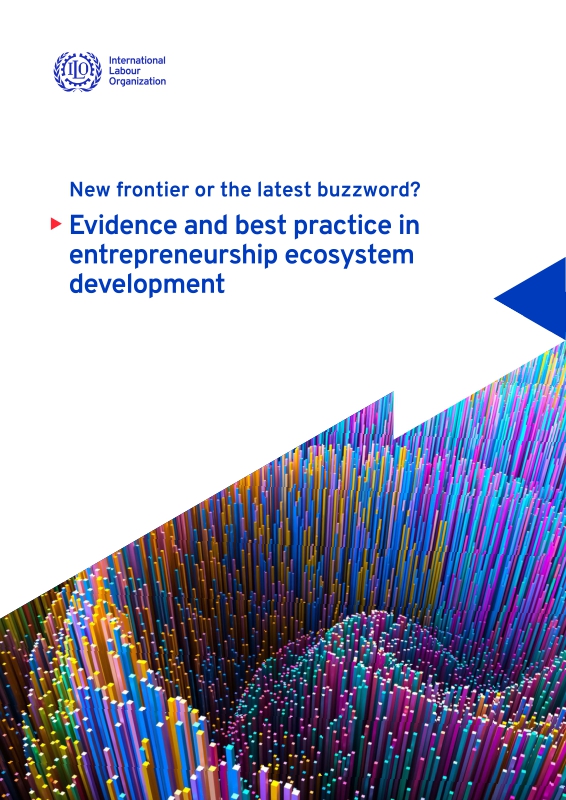 ILO International Labour Organization

New frontier or the latest buzzword?

Evidence and best practice in entrepreneurship ecosystem development